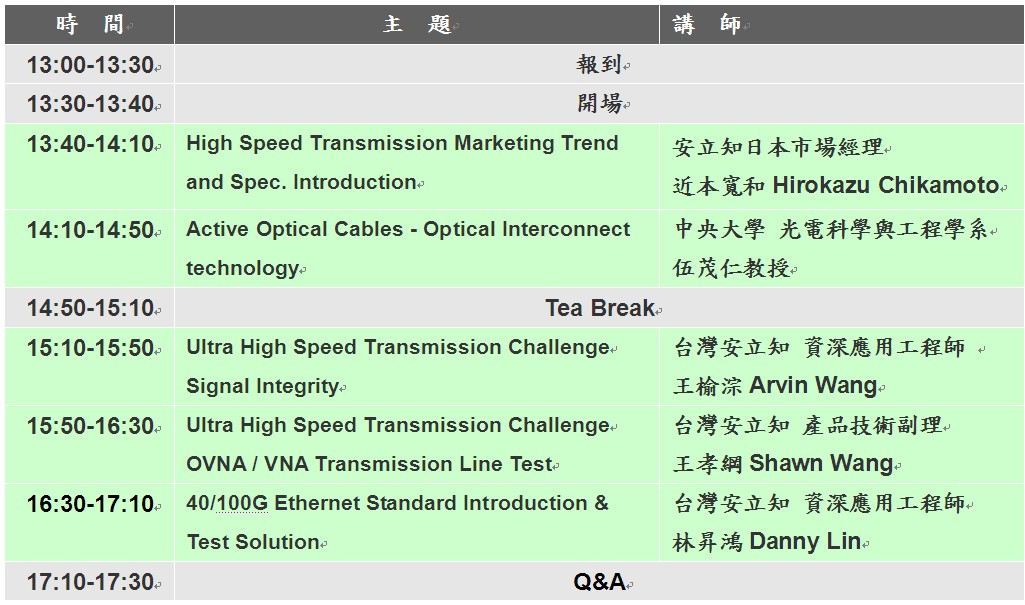 | 時　間 | 主　題 | 講　師 |
|---|---|---|
| 13:00-13:30 | 報到 | |
| 13:30-13:40 | 開場 | |
| 13:40-14:10 | High Speed Transmission Marketing Trend and Spec. Introduction | 安立知日本市場經理 近本寬和 Hirokazu Chikamoto |
| 14:10-14:50 | Active Optical Cables - Optical Interconnect technology | 中央大學 光電科學與工程學系 伍茂仁教授 |
| 14:50-15:10 | Tea Break | |
| 15:10-15:50 | Ultra High Speed Transmission Challenge Signal Integrity | 台灣安立知 資深應用工程師 王榆淙 Arvin Wang |
| 15:50-16:30 | Ultra High Speed Transmission Challenge OVNA / VNA Transmission Line Test | 台灣安立知 產品技術副理 王孝綱 Shawn Wang |
| 16:30-17:10 | 40/100G Ethernet Standard Introduction & Test Solution | 台灣安立知 資深應用工程師 林昇鴻 Danny Lin |
| 17:10-17:30 | Q&A | |